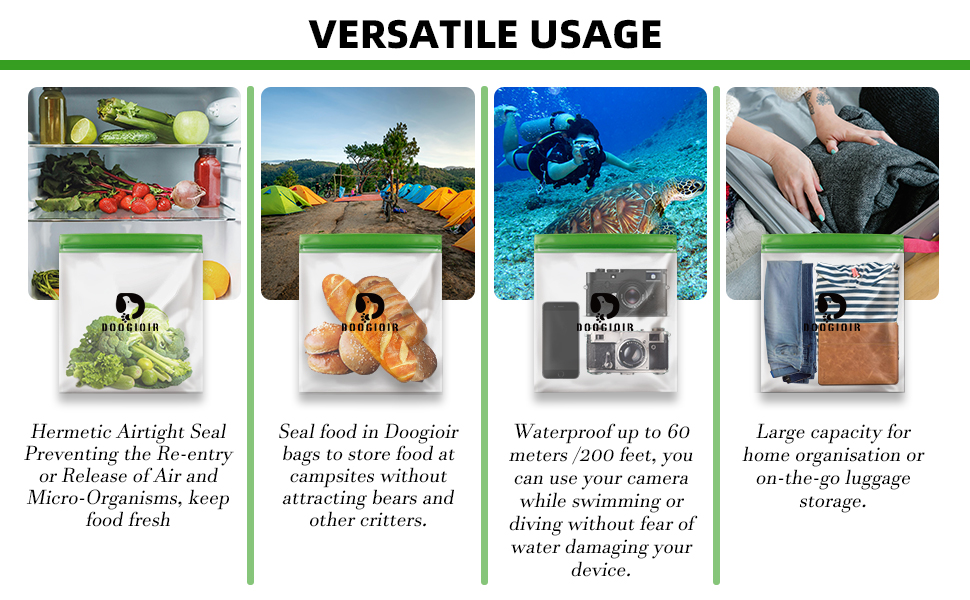 VERSATILE USAGE

DOOGIOIR

Hermetic Airtight Seal Preventing the Re-entry or Release of Air and Micro-Organisms, keep food fresh

DOOGIOIR

Seal food in Doogioir bags to store food at campsites without attracting bears and other critters.

DOOGIOIR

Waterproof up to 60 meters /200 feet, you can use your camera while swimming or diving without fear of water damaging your device.

DOOGIOIR

Large capacity for home organisation or on-the-go luggage storage.